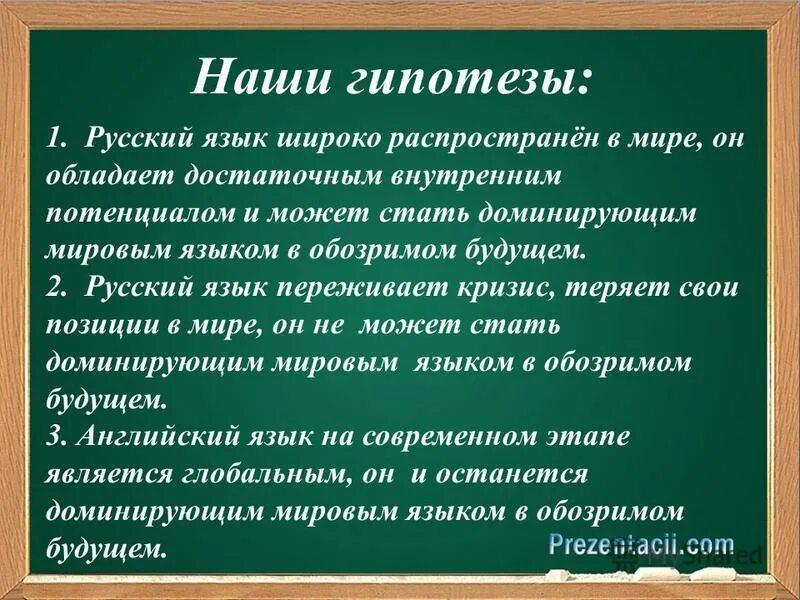 Наши гипотезы:

1. Русский язык широко распространён в мире, он обладает достаточным внутренним потенциалом и может стать доминирующим мировым языком в обозримом будущем.
2. Русский язык переживает кризис, теряет свои позиции в мире, он не может стать доминирующим мировым языком в обозримом будущем.
3. Английский язык на современном этапе является глобальным, он и останется доминирующим мировым языком в обозримом будущем.

Prezentacii.com
MyShared